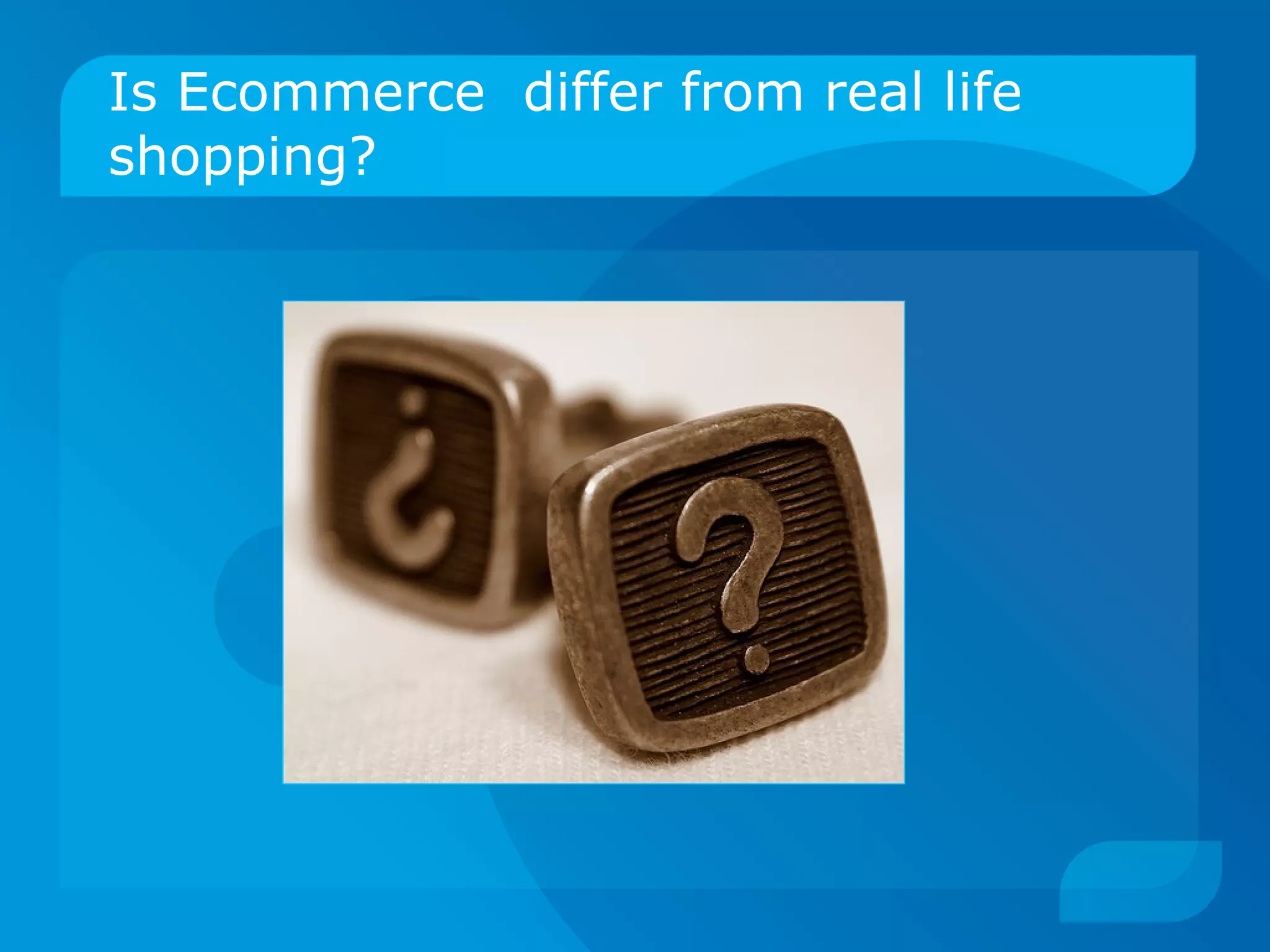 Is Ecommerce  differ from real life shopping?

¿

?